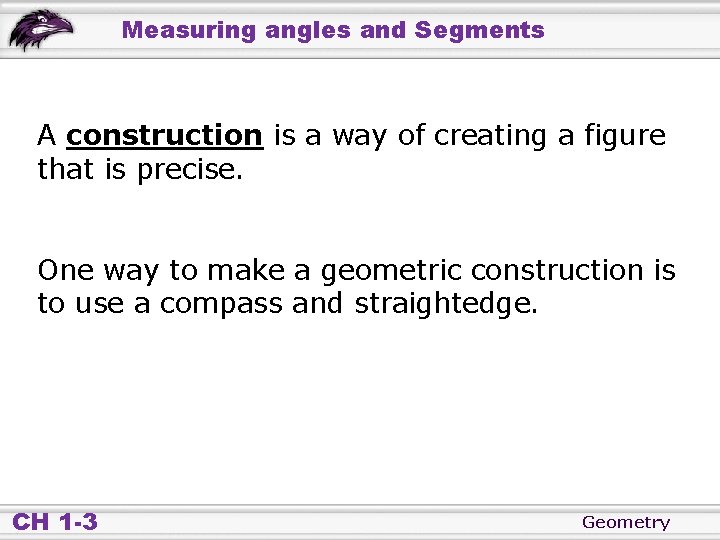 Measuring angles and Segments

A construction is a way of creating a figure that is precise.

One way to make a geometric construction is to use a compass and straightedge.

CH 1-3

Geometry